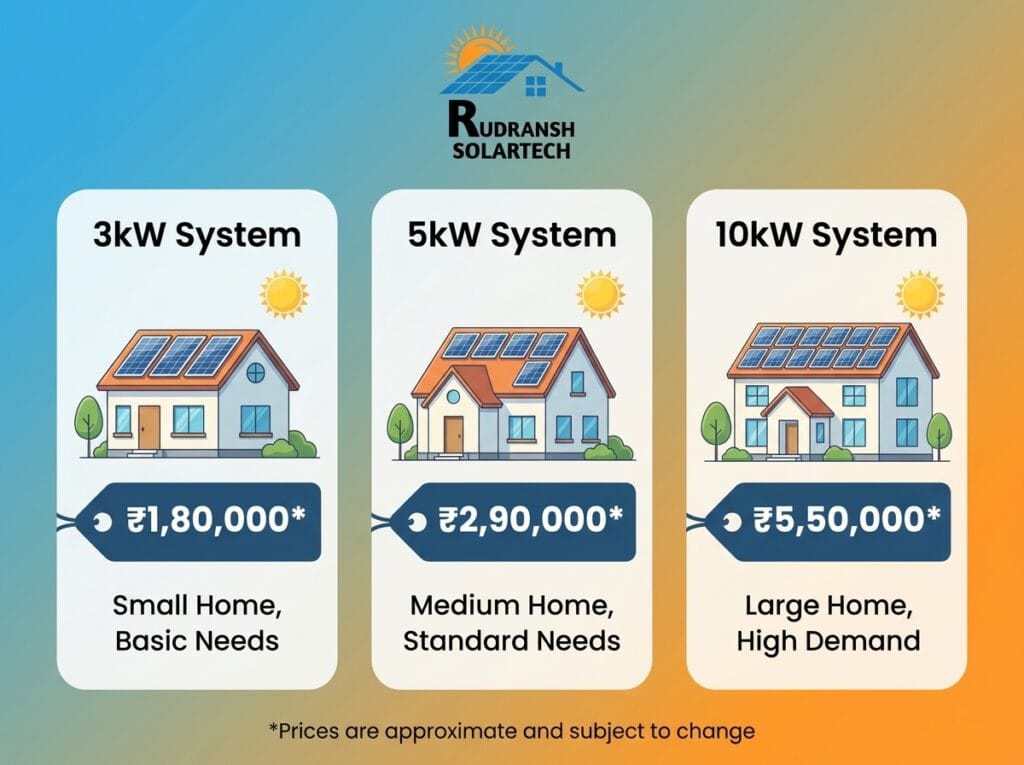 RUDRANSH
SOLARTECH

3kW System

₹1,80,000*

Small Home, Basic Needs

5kW System

₹2,90,000*

Medium Home, Standard Needs

10kW System

₹5,50,000*

Large Home, High Demand

*Prices are approximate and subject to change